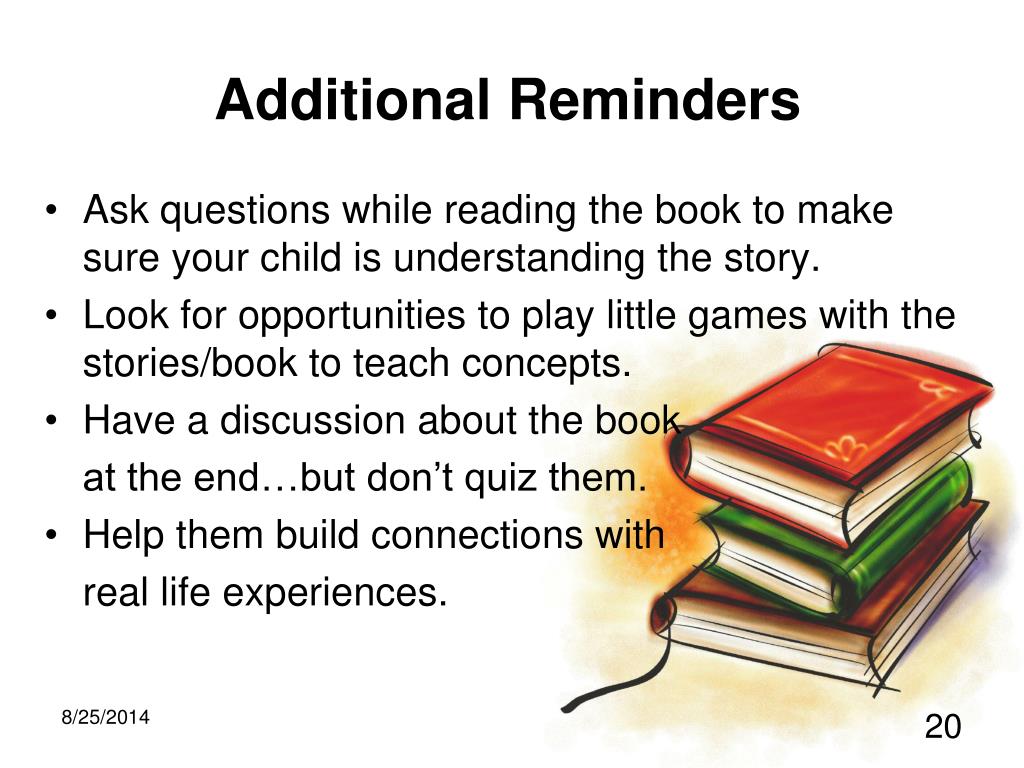 Additional Reminders

• Ask questions while reading the book to make sure your child is understanding the story.
• Look for opportunities to play little games with the stories/book to teach concepts.
• Have a discussion about the book
at the end…but don’t quiz them.
• Help them build connections with
real life experiences.

8/25/2014

20